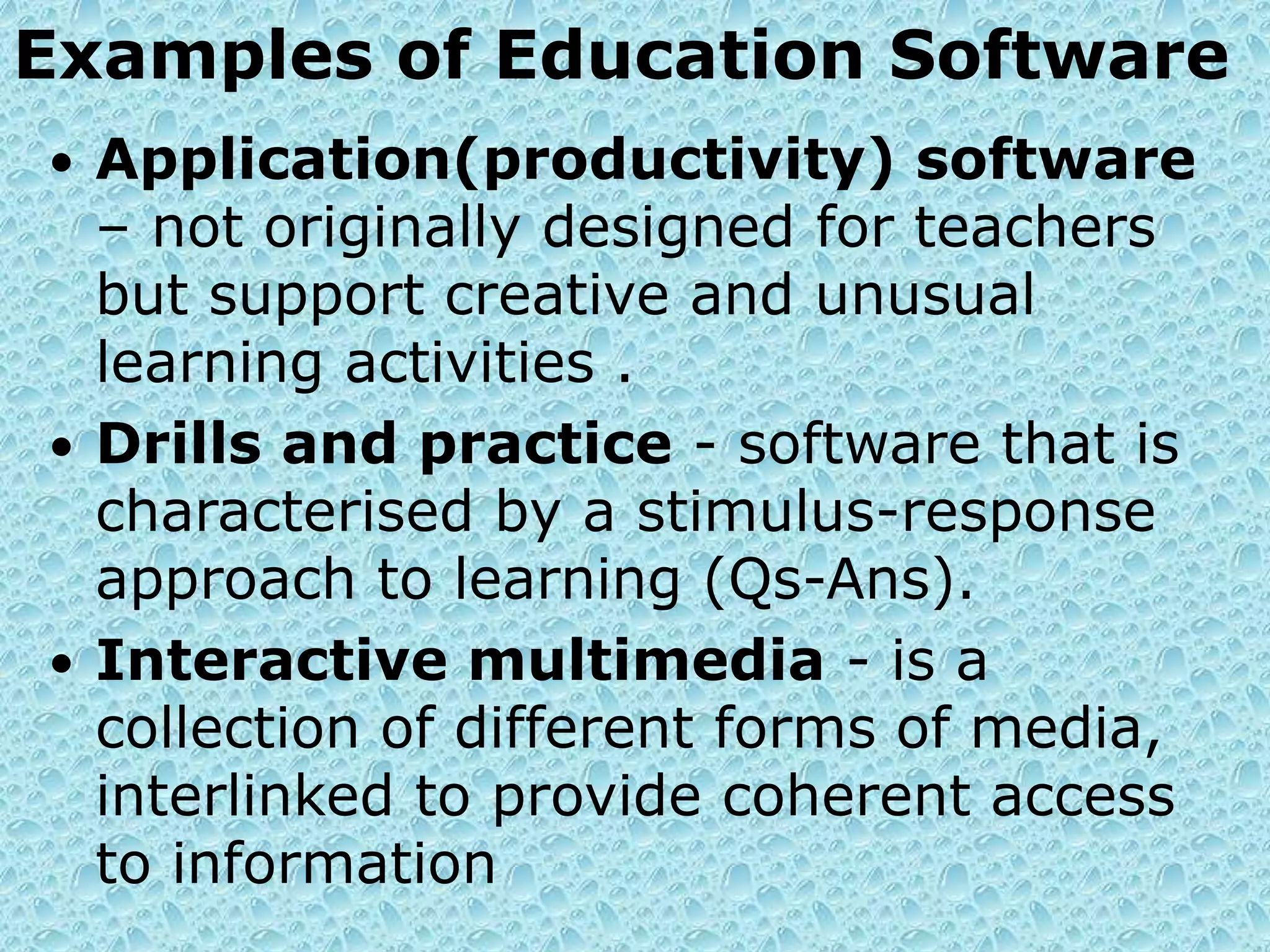 Examples of Education Software

• Application(productivity) software – not originally designed for teachers but support creative and unusual learning activities .

• Drills and practice - software that is characterised by a stimulus-response approach to learning (Qs-Ans).

• Interactive multimedia - is a collection of different forms of media, interlinked to provide coherent access to information